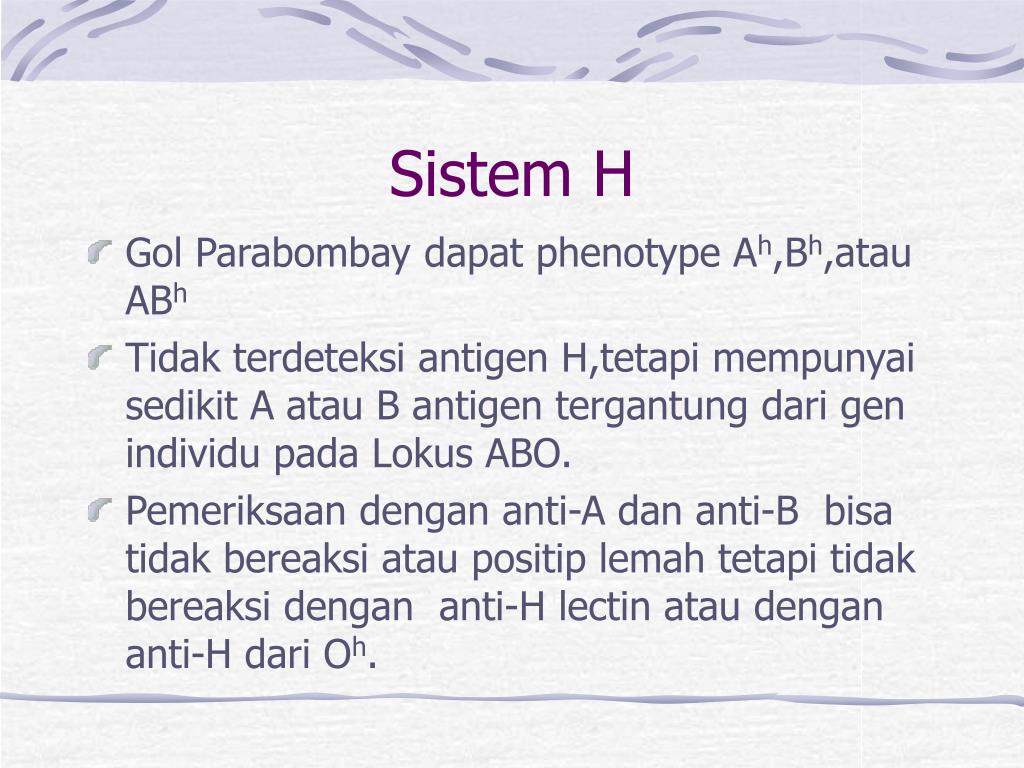 Sistem H

Gol Parabombay dapat phenotype $A^h$,$B^h$,atau $AB^h$

Tidak terdeteksi antigen H,tetapi mempunyai sedikit A atau B antigen tergantung dari gen individu pada Lokus ABO.

Pemeriksaan dengan anti-A dan anti-B bisa tidak bereaksi atau positip lemah tetapi tidak bereaksi dengan anti-H lectin atau dengan anti-H dari $O^h$.